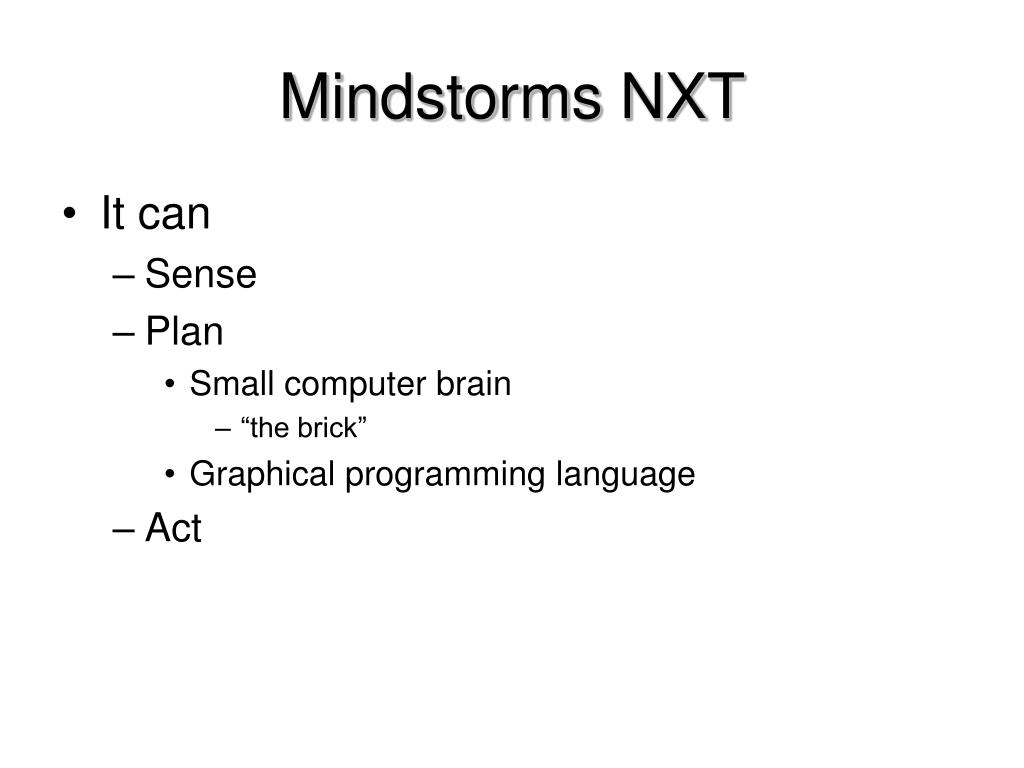 Mindstorms NXT

• It can
– Sense
– Plan
• Small computer brain
– “the brick”
• Graphical programming language
– Act